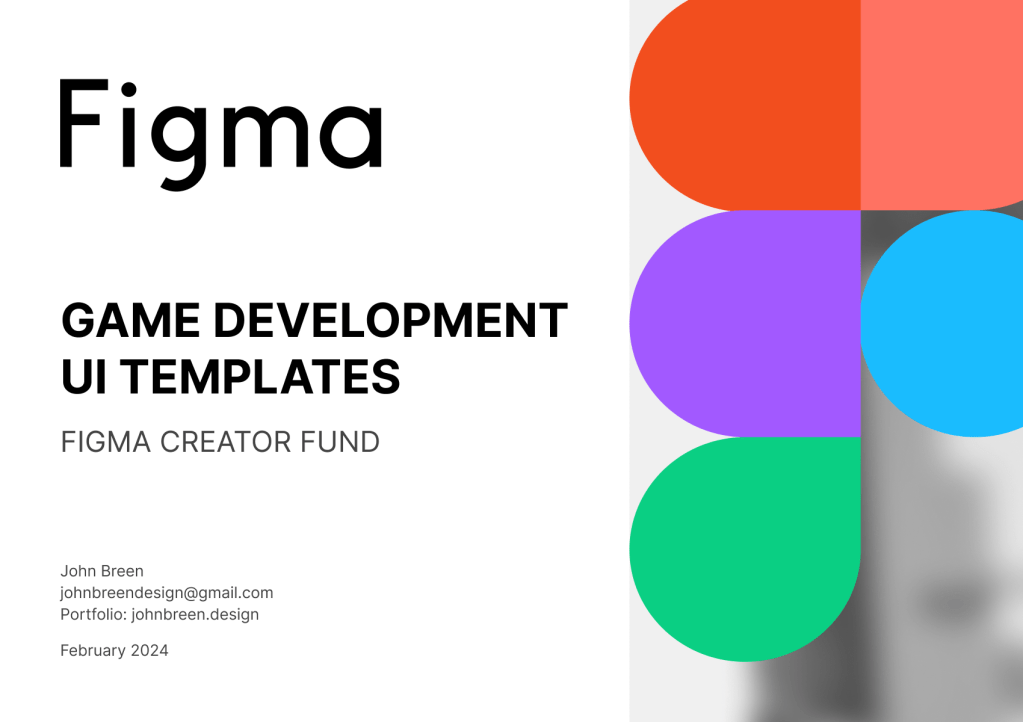 Figma

GAME DEVELOPMENT UI TEMPLATES

FIGMA CREATOR FUND

John Breen
johnbreendesign@gmail.com
Portfolio: johnbreen.design

February 2024